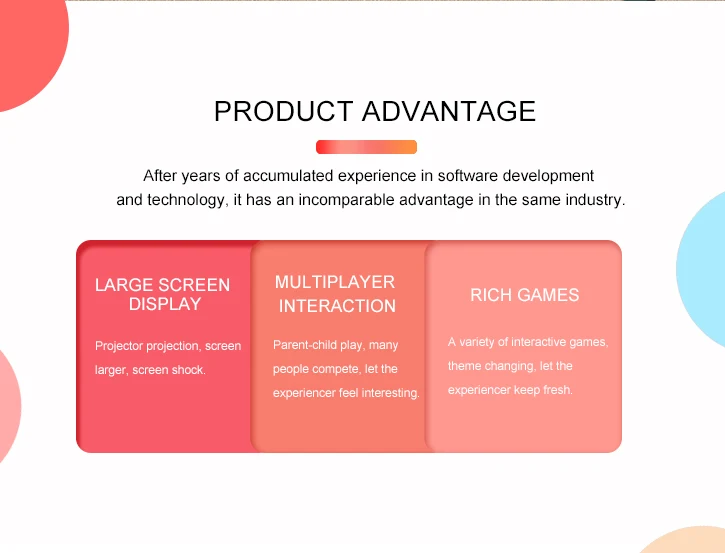 PRODUCT ADVANTAGE

After years of accumulated experience in software development and technology, it has an incomparable advantage in the same industry.

LARGE SCREEN DISPLAY

Projector projection, screen larger, screen shock.

MULTIPLAYER INTERACTION

Parent-child play, many people compete, let the experiencer feel interesting.

RICH GAMES

A variety of interactive games, theme changing, let the experiencer keep fresh.